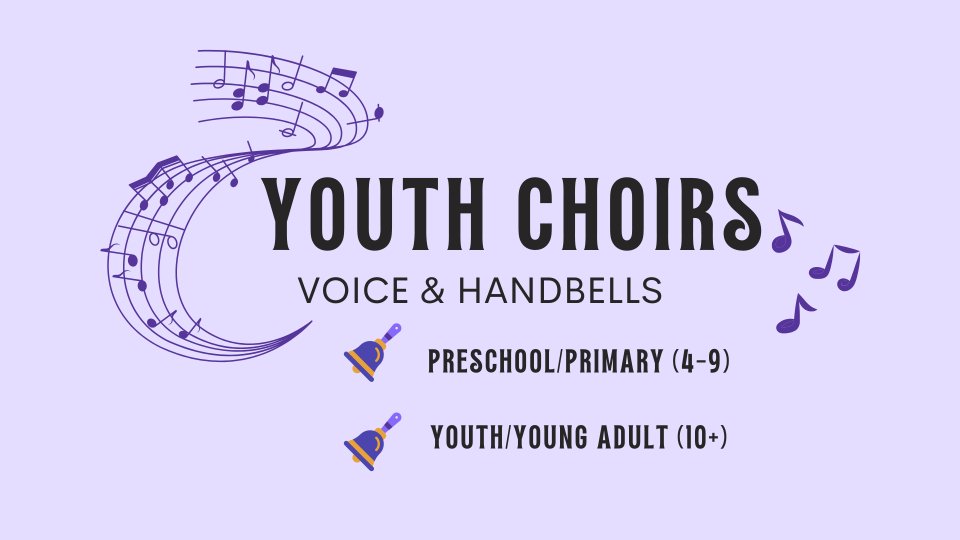 YOUTH CHOIRS

VOICE & HANDBELLS

PRESCHOOL/PRIMARY (4-9)

YOUTH/YOUNG ADULT (10+)